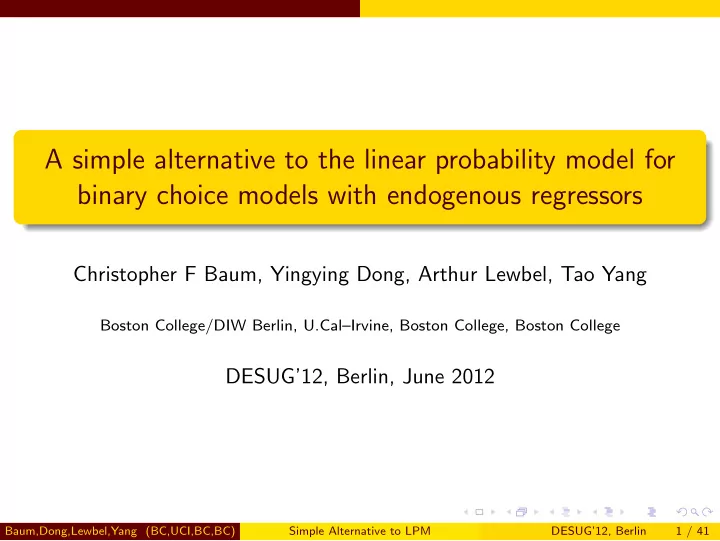 A simple alternative to the linear probability model for binary choice models with endogenous regressors

Christopher F Baum, Yingying Dong, Arthur Lewbel, Tao Yang

Boston College/DIW Berlin, U.Cal–Irvine, Boston College, Boston College

DESUG'12, Berlin, June 2012

Baum,Dong,Lewbel,Yang (BC,UCI,BC,BC) Simple Alternative to LPM DESUG'12, Berlin 1 / 41